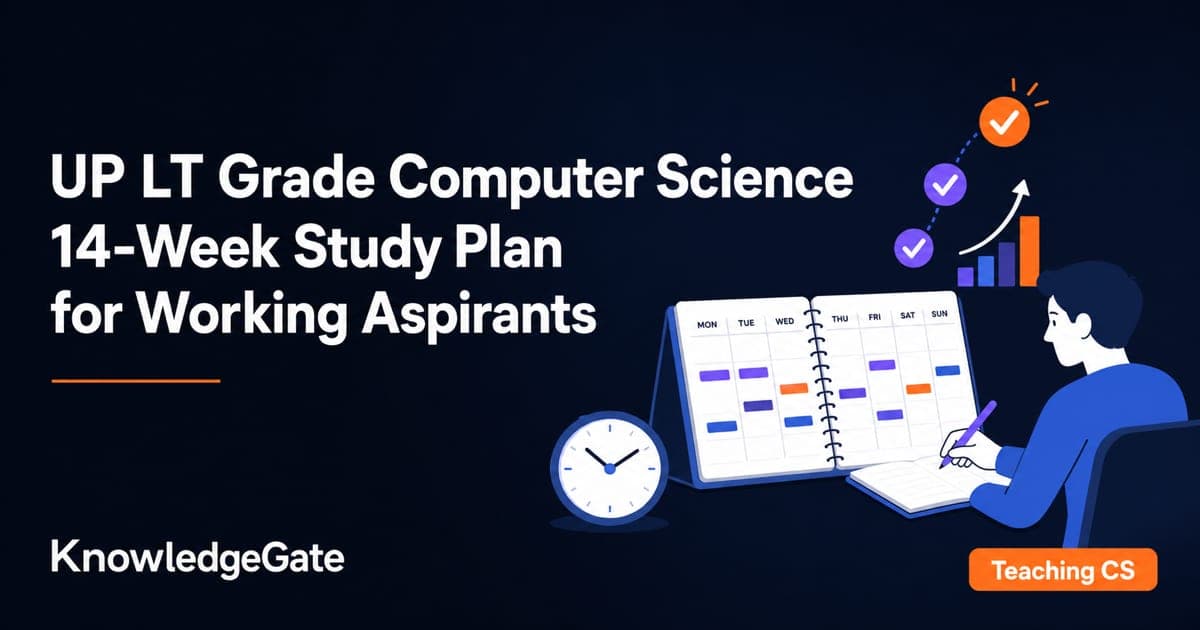 UP LT Grade Computer Science 14-Week Study Plan for Working Aspirants

MON TUE WED THU FRI SAT SUN

KnowledgeGate

Teaching CS